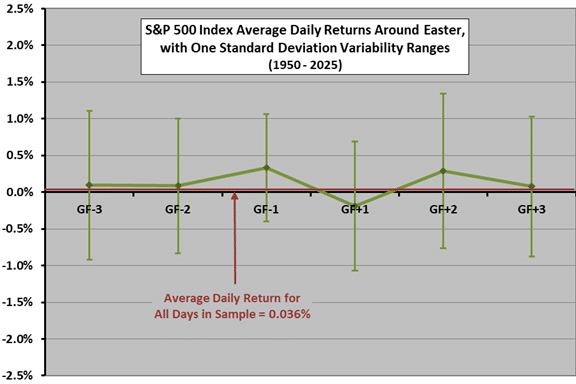 S&P 500 Index Average Daily Returns Around Easter, with One Standard Deviation Variability Ranges
(1950 - 2025)

2.5%
2.0%
1.5%
1.0%
0.5%
0.0%
-0.5%
-1.0%
-1.5%
-2.0%
-2.5%

GF-3
GF-2
GF-1
GF+1
GF+2
GF+3

Average Daily Return for All Days in Sample = 0.036%